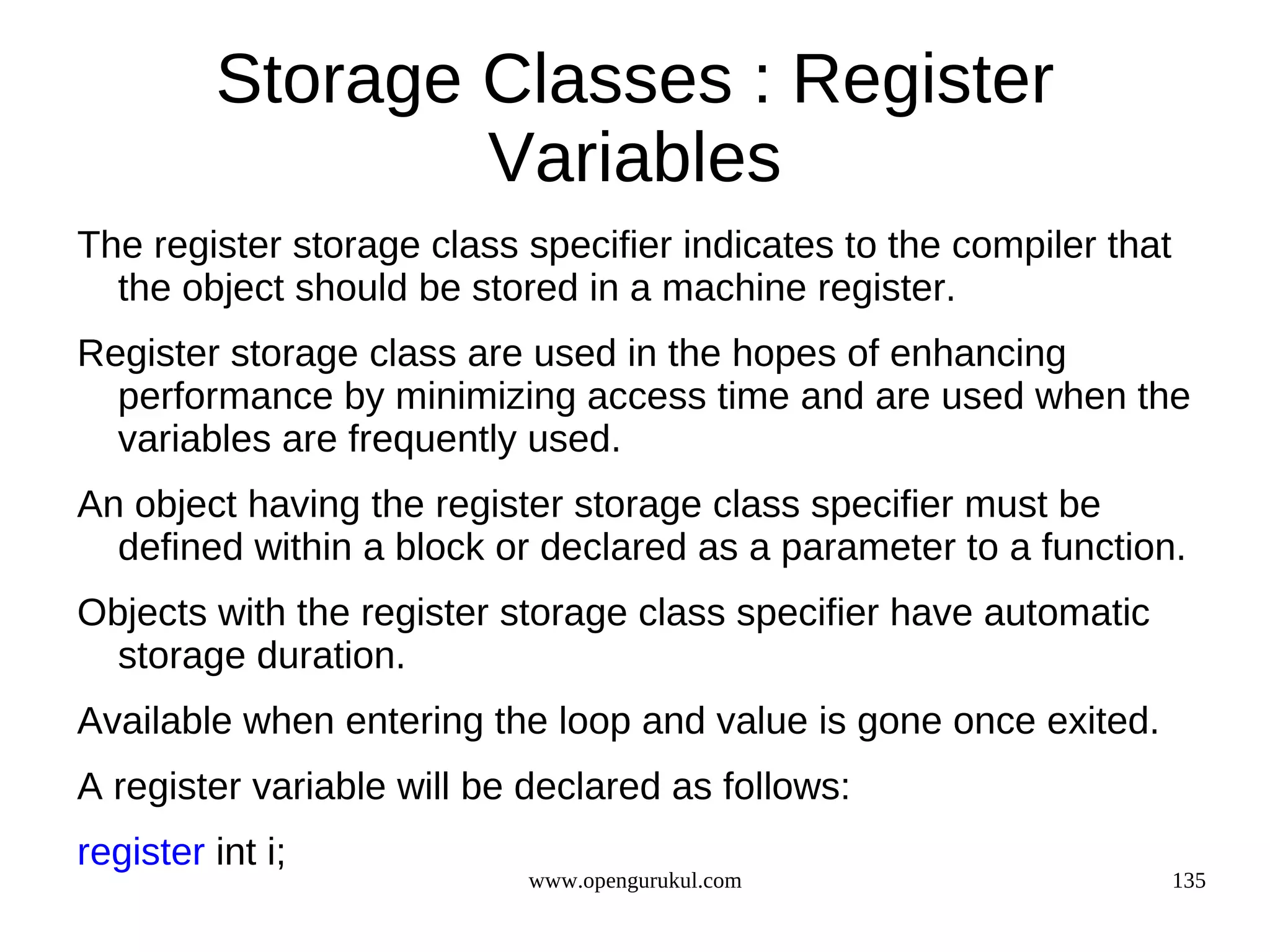 Storage Classes : Register Variables

The register storage class specifier indicates to the compiler that the object should be stored in a machine register.

Register storage class are used in the hopes of enhancing performance by minimizing access time and are used when the variables are frequently used.

An object having the register storage class specifier must be defined within a block or declared as a parameter to a function.

Objects with the register storage class specifier have automatic storage duration.

Available when entering the loop and value is gone once exited.

A register variable will be declared as follows:

register int i;

www.opengurukul.com

135